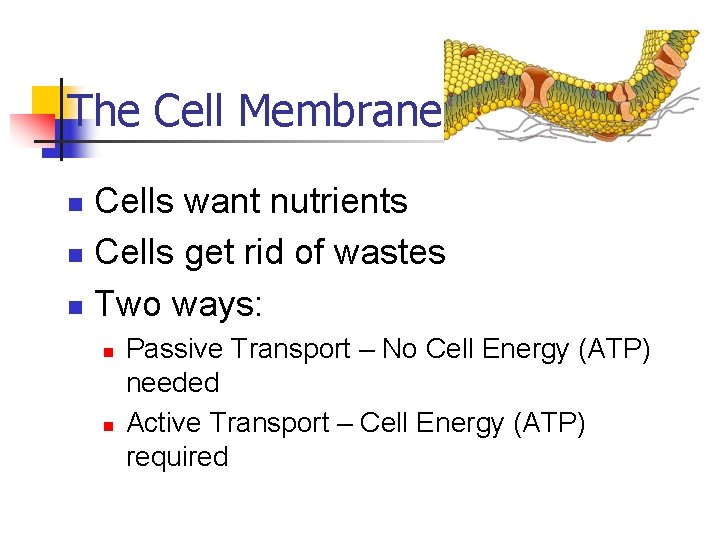 The Cell Membrane

- Cells want nutrients
- Cells get rid of wastes
- Two ways:
  - Passive Transport – No Cell Energy (ATP) needed
  - Active Transport – Cell Energy (ATP) required